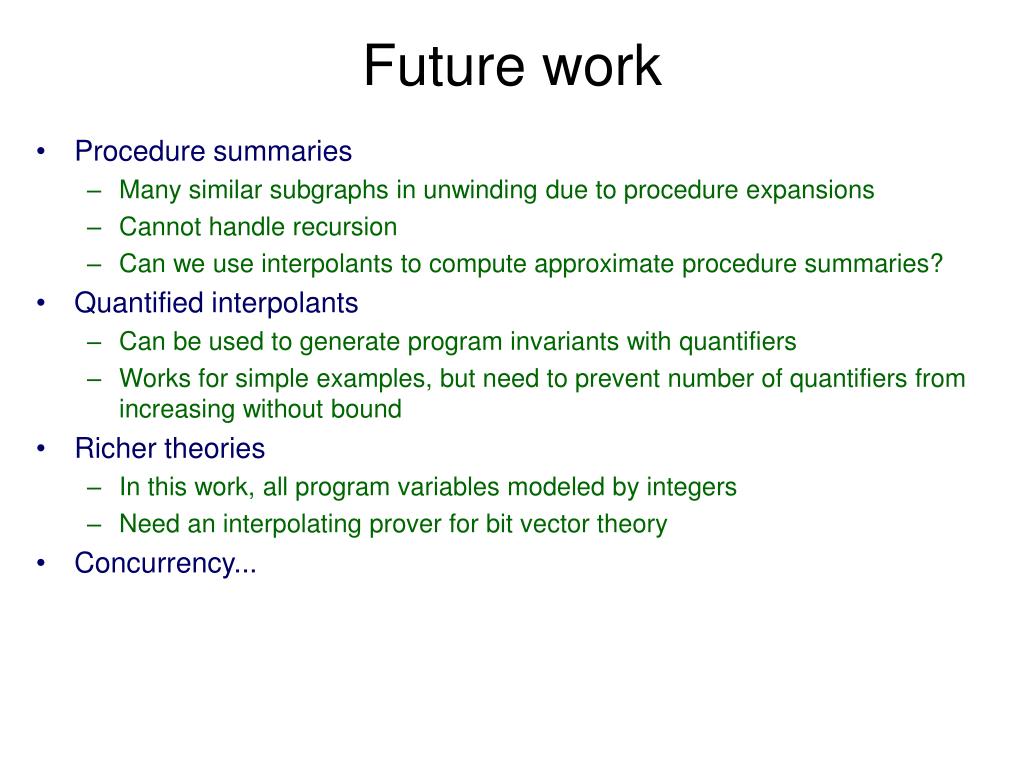 Future work

• Procedure summaries
– Many similar subgraphs in unwinding due to procedure expansions
– Cannot handle recursion
– Can we use interpolants to compute approximate procedure summaries?
• Quantified interpolants
– Can be used to generate program invariants with quantifiers
– Works for simple examples, but need to prevent number of quantifiers from increasing without bound
• Richer theories
– In this work, all program variables modeled by integers
– Need an interpolating prover for bit vector theory
• Concurrency...